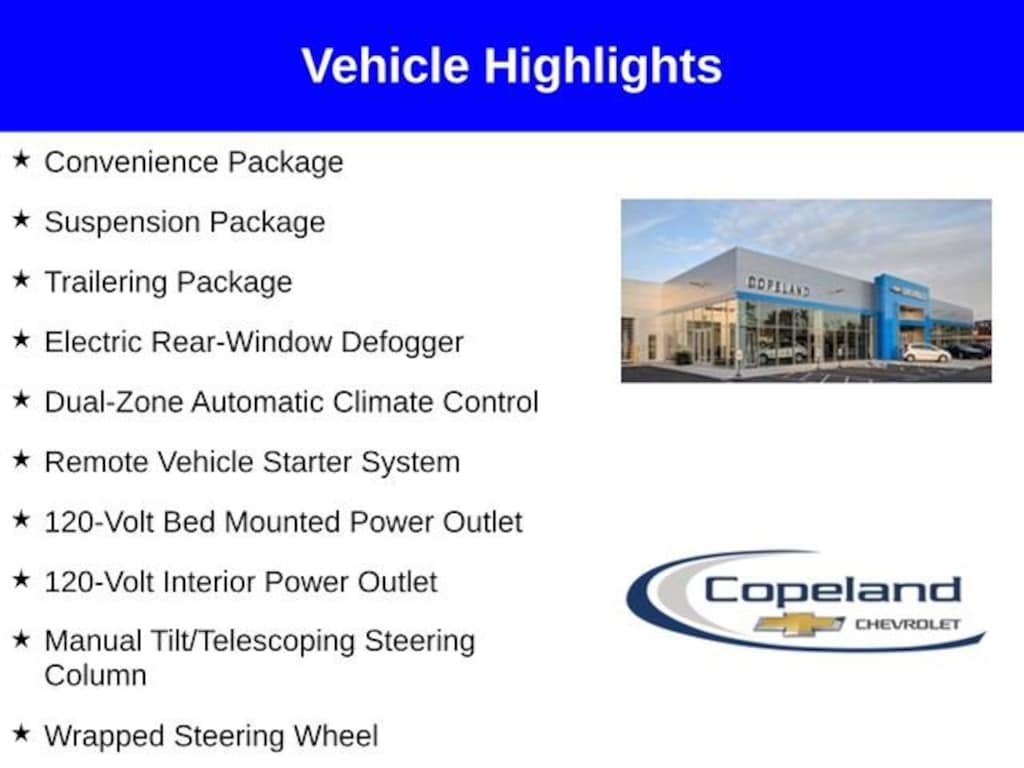 Vehicle Highlights

★ Convenience Package

★ Suspension Package

★ Trailering Package

★ Electric Rear-Window Defogger

★ Dual-Zone Automatic Climate Control

★ Remote Vehicle Starter System

★ 120-Volt Bed Mounted Power Outlet

★ 120-Volt Interior Power Outlet

★ Manual Tilt/Telescoping Steering Column

★ Wrapped Steering Wheel

COPELAND

Copeland
CHEVROLET